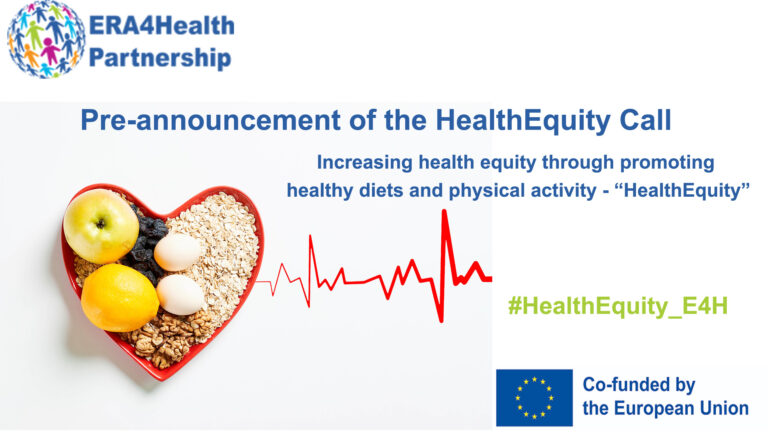 ERA4Health Partnership

Pre-announcement of the HealthEquity Call

Increasing health equity through promoting healthy diets and physical activity - “HealthEquity”

#HealthEquity_E4H

Co-funded by the European Union